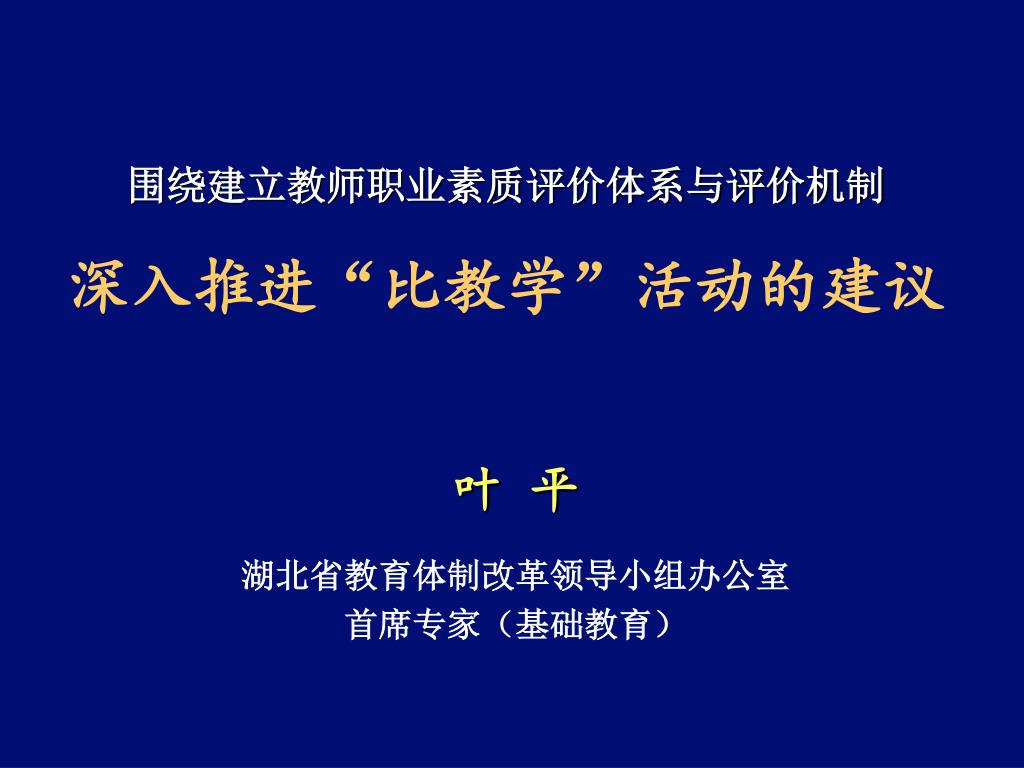 围绕建立教师职业素质评价体系与评价机制

深入推进“比教学”活动的建议

叶 平

湖北省教育体制改革领导小组办公室
首席专家（基础教育）